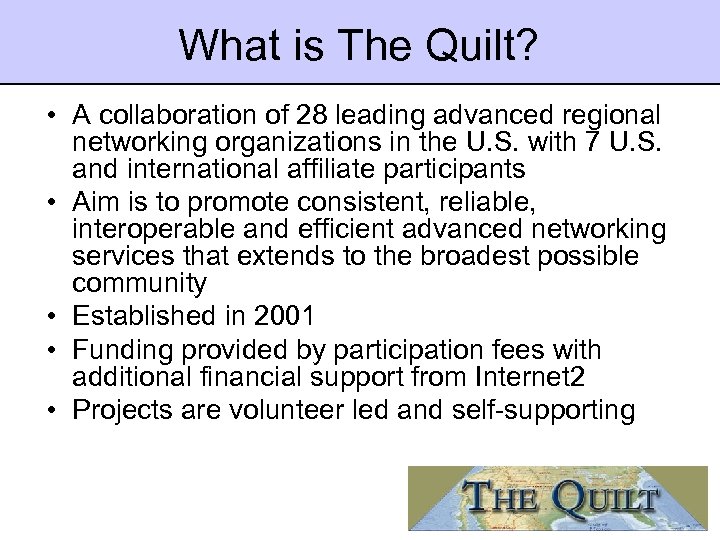 What is The Quilt?

• A collaboration of 28 leading advanced regional networking organizations in the U.S. with 7 U.S. and international affiliate participants
• Aim is to promote consistent, reliable, interoperable and efficient advanced networking services that extends to the broadest possible community
• Established in 2001
• Funding provided by participation fees with additional financial support from Internet2
• Projects are volunteer led and self-supporting

THE QUILT